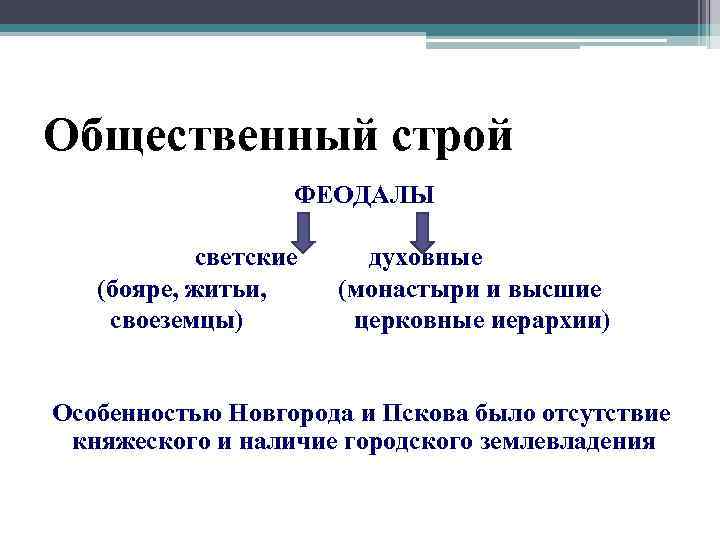 Общественный строй

ФЕОДАЛЫ

светские
(бояре, житьи, своеземцы)

духовные
(монастыри и высшие церковные иерархии)

Особенностью Новгорода и Пскова было отсутствие княжеского и наличие городского землевладения